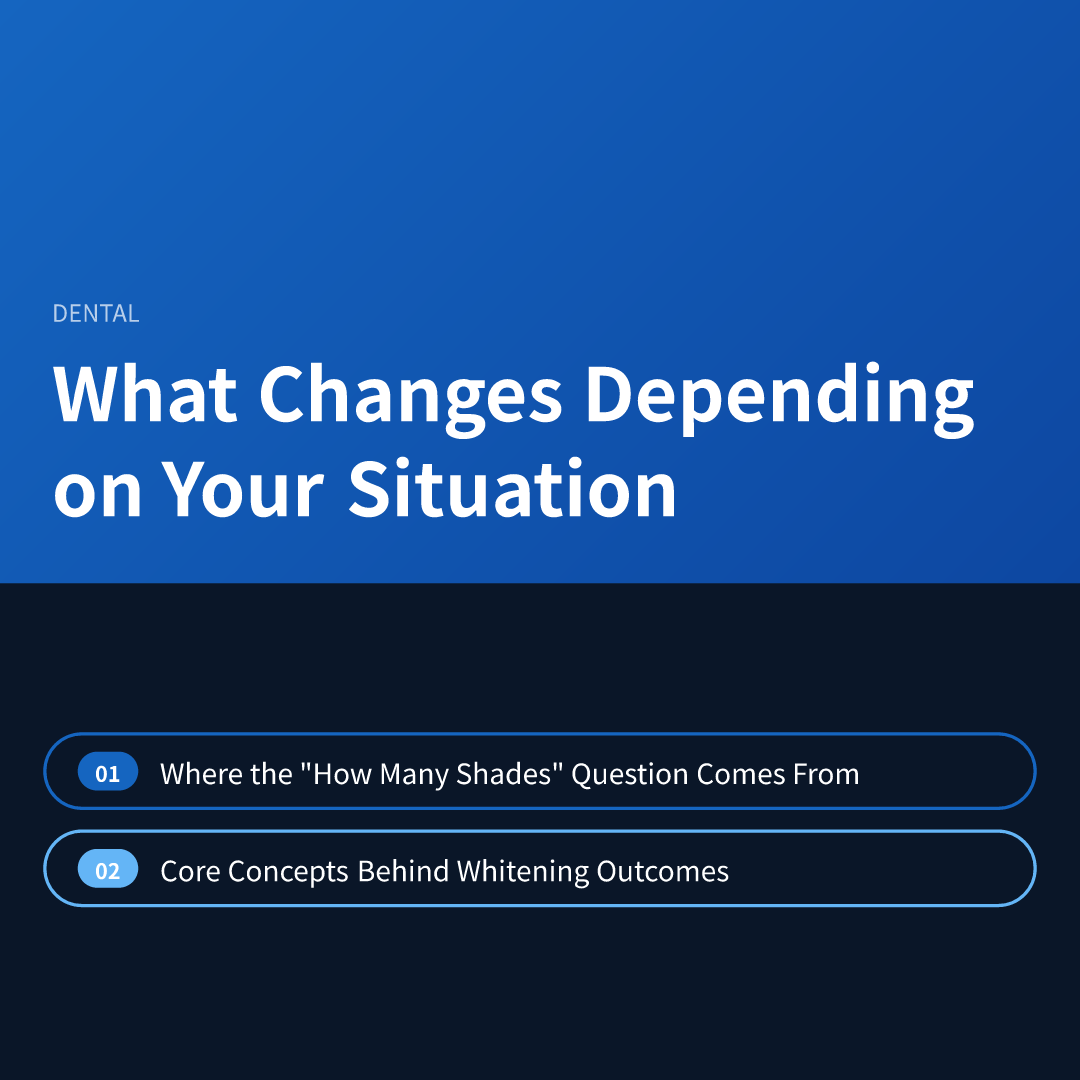 DENTAL

What Changes Depending on Your Situation

01 Where the "How Many Shades" Question Comes From

02 Core Concepts Behind Whitening Outcomes